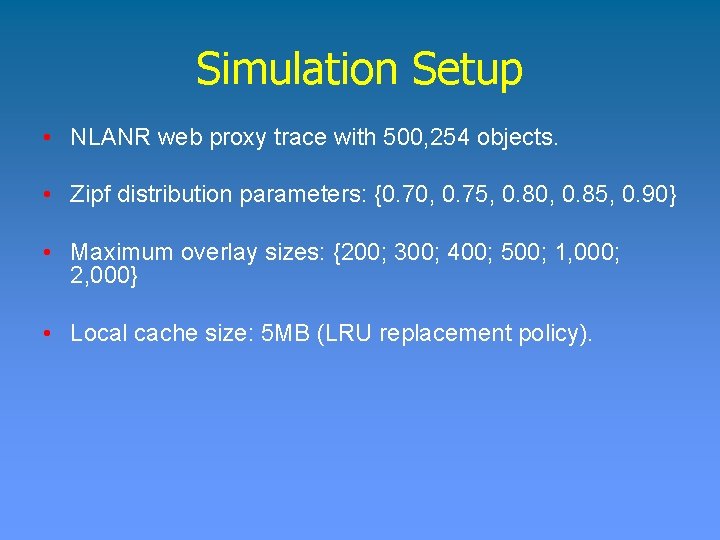 Simulation Setup

• NLANR web proxy trace with 500,254 objects.

• Zipf distribution parameters: {0.70, 0.75, 0.80, 0.85, 0.90}

• Maximum overlay sizes: {200; 300; 400; 500; 1,000; 2,000}

• Local cache size: 5MB (LRU replacement policy).